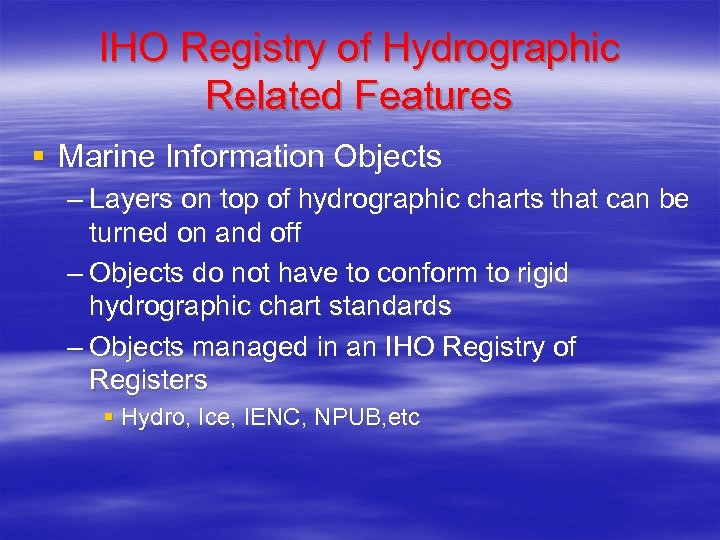 IHO Registry of Hydrographic Related Features

▪ Marine Information Objects

– Layers on top of hydrographic charts that can be turned on and off

– Objects do not have to conform to rigid hydrographic chart standards

– Objects managed in an IHO Registry of Registers

▪ Hydro, Ice, IENC, NPUB,etc